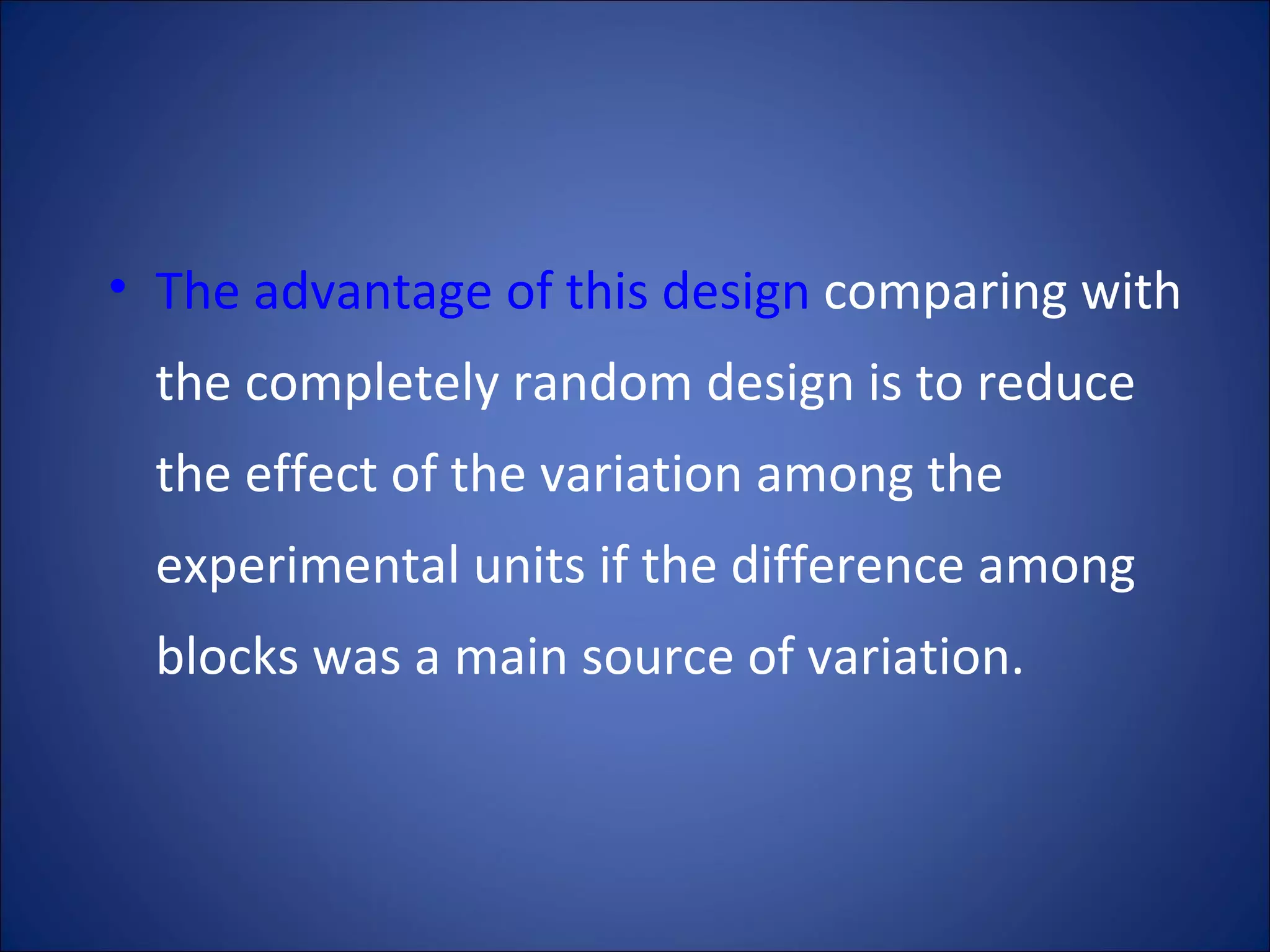 • The advantage of this design comparing with the completely random design is to reduce the effect of the variation among the experimental units if the difference among blocks was a main source of variation.